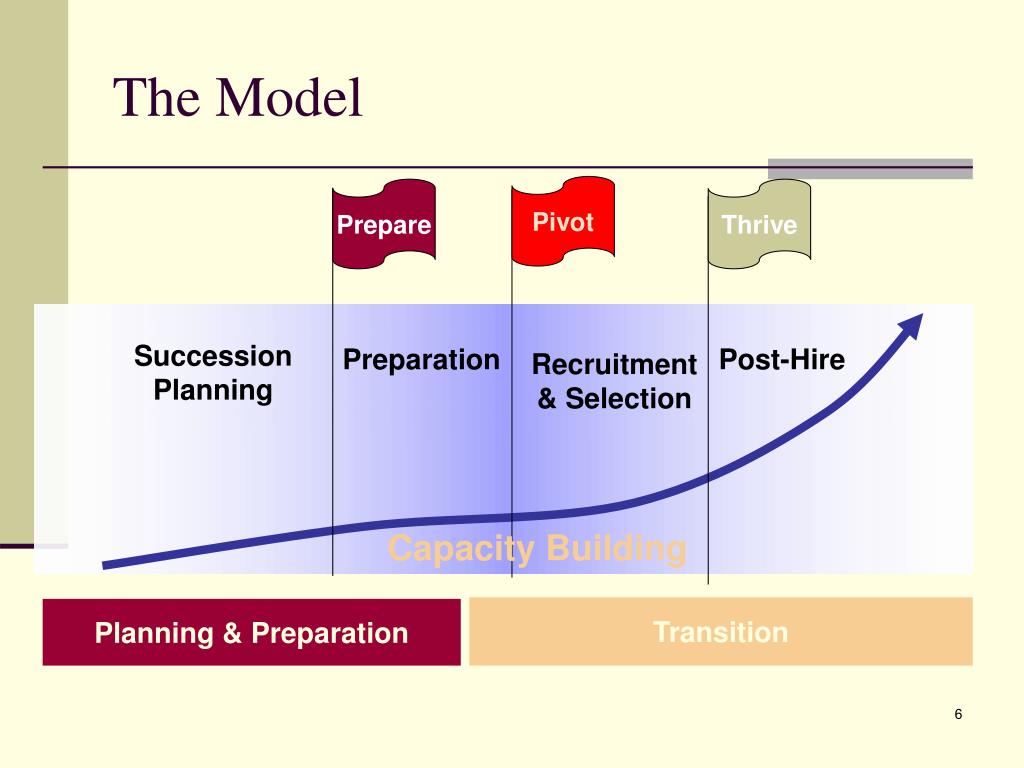 The Model

Prepare

Pivot

Thrive

Succession Planning

Preparation

Recruitment & Selection

Post-Hire

Capacity Building

Planning & Preparation

Transition

6